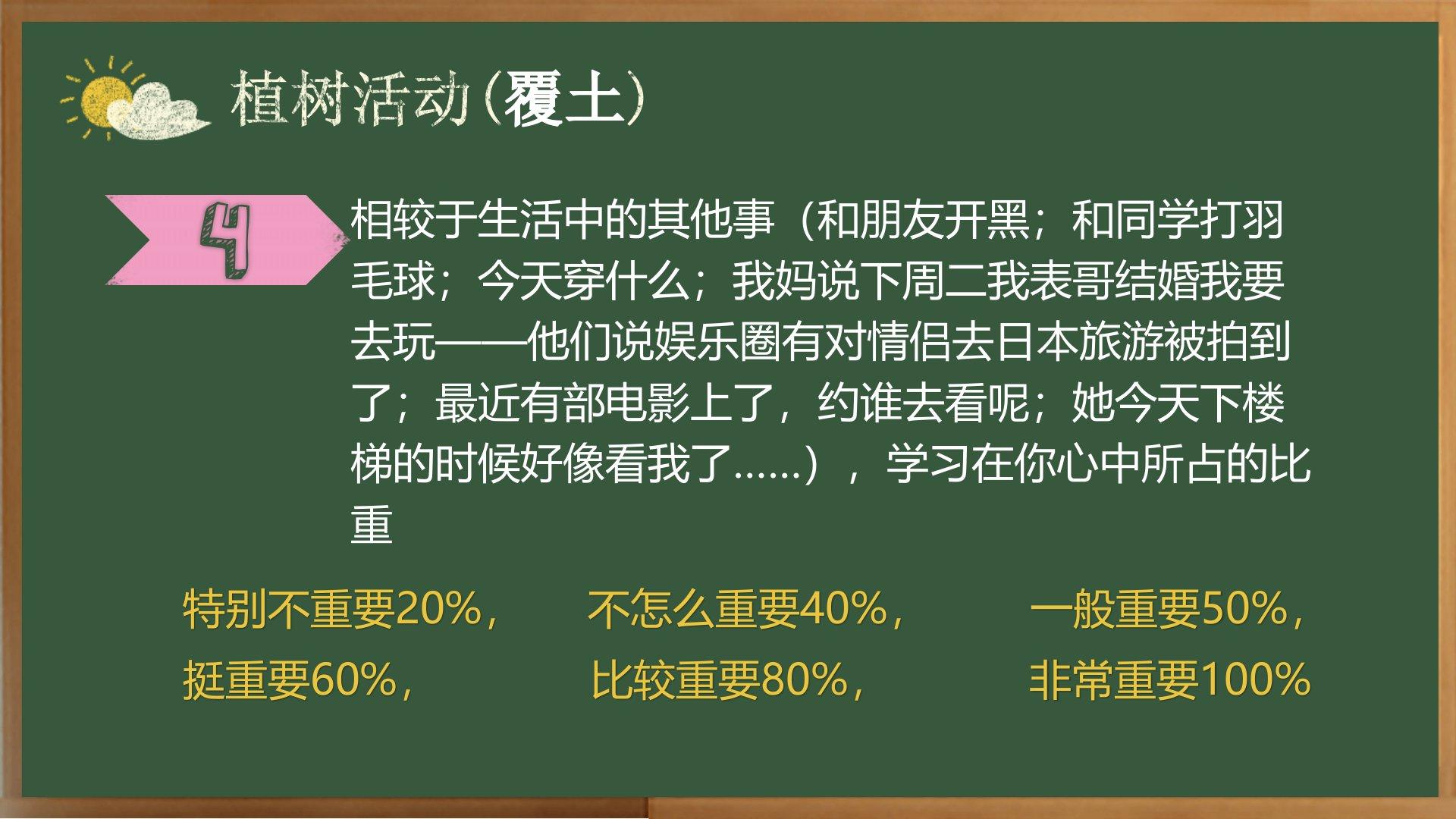 植树活动(覆土)

4

相较于生活中的其他事（和朋友开黑；和同学打羽毛球；今天穿什么；我妈说下周二我表哥结婚我要去玩——他们说娱乐圈有对情侣去日本旅游被拍到了；最近有部电影上了，约谁去看呢；她今天下楼梯的时候好像看我了……），学习在你心中所占的比重

特别不重要20%，

不怎么重要40%，

一般重要50%，

挺重要60%，

比较重要80%，

非常重要100%